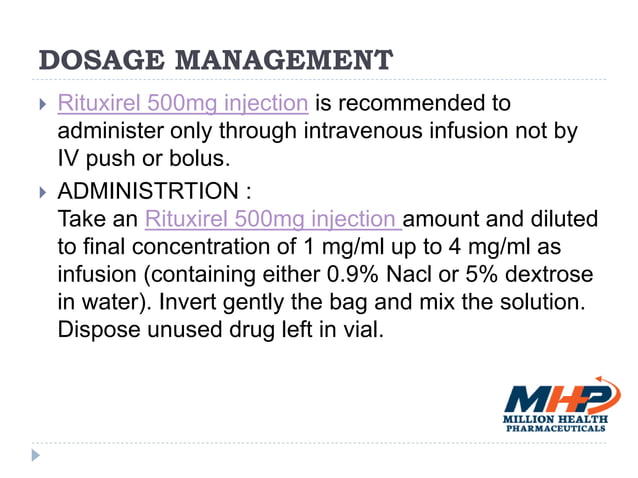 DOSAGE MANAGEMENT

Rituxirel 500mg injection is recommended to administer only through intravenous infusion not by IV push or bolus.

ADMINISTRTION :
Take an Rituxirel 500mg injection amount and diluted to final concentration of 1 mg/ml up to 4 mg/ml as infusion (containing either 0.9% Nacl or 5% dextrose in water). Invert gently the bag and mix the solution. Dispose unused drug left in vial.

MHP
MILLION HEALTH
PHARMACEUTICALS